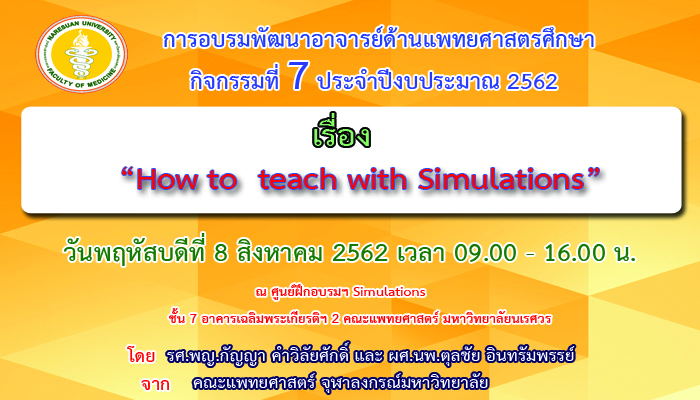 NARESUAN UNIVERSITY
FACULTY OF MEDICINE

การอบรมพัฒนาอาจารย์ด้านแพทยศาสตรศึกษา
กิจกรรมที่ 7 ประจำปีงบประมาณ 2562

เรื่อง
“How to teach with Simulations”

วันพฤหัสบดีที่ 8 สิงหาคม 2562 เวลา 09.00 - 16.00 น.

ณ ศูนย์ฝึกอบรมฯ Simulations
ชั้น 7 อาคารเฉลิมพระเกียรติฯ 2 คณะแพทยศาสตร์ มหาวิทยาลัยนเรศวร

โดย รศ.พญ.กัญญา คำวิลัยศักดิ์ และ ผศ.นพ.ตุลชัย อินทรัมพรรย์
จาก คณะแพทยศาสตร์ จุฬาลงกรณ์มหาวิทยาลัย